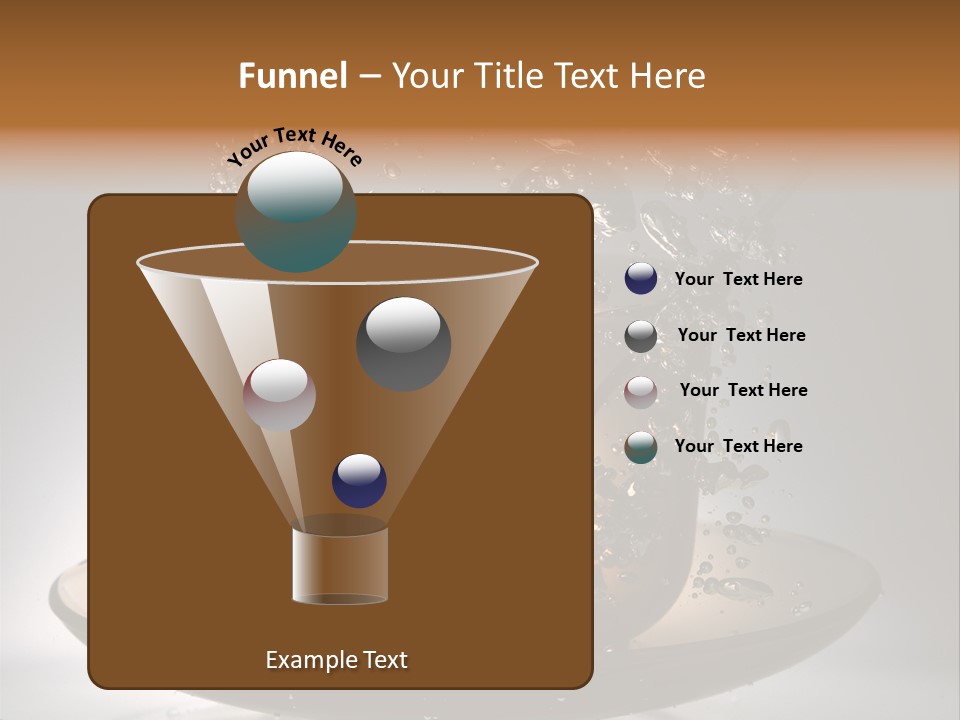 Funnel – Your Title Text Here

Your Text Here

Your Text Here

Your Text Here

Your Text Here

Your Text Here

Example Text